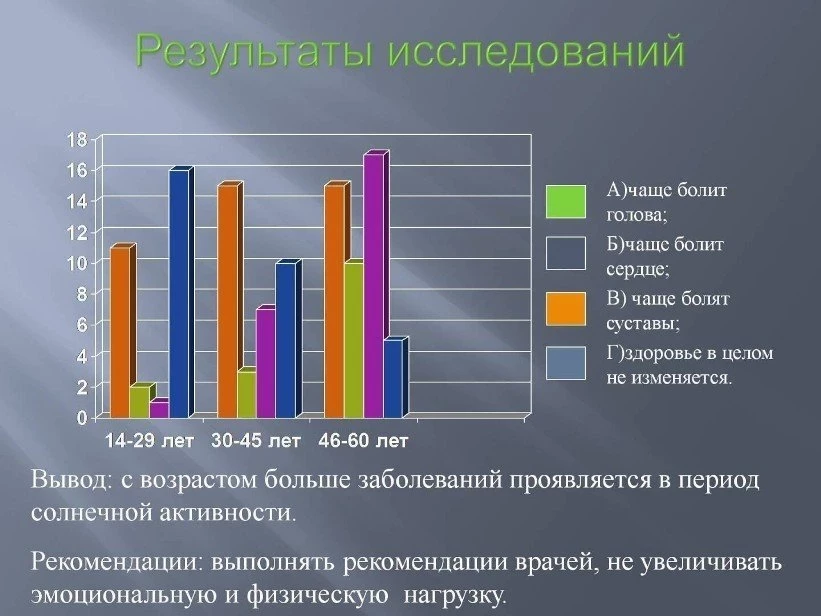 Результаты исследований

18
16
14
12
10
8
6
4
2
0

14-29 лет 30-45 лет 46-60 лет

А)чаще болит голова;
Б)чаще болит сердце;
В) чаще болят суставы;
Г)здоровье в целом не изменяется.

Вывод: с возрастом больше заболеваний проявляется в период солнечной активности.

Рекомендации: выполнять рекомендации врачей, не увеличивать эмоциональную и физическую нагрузку.